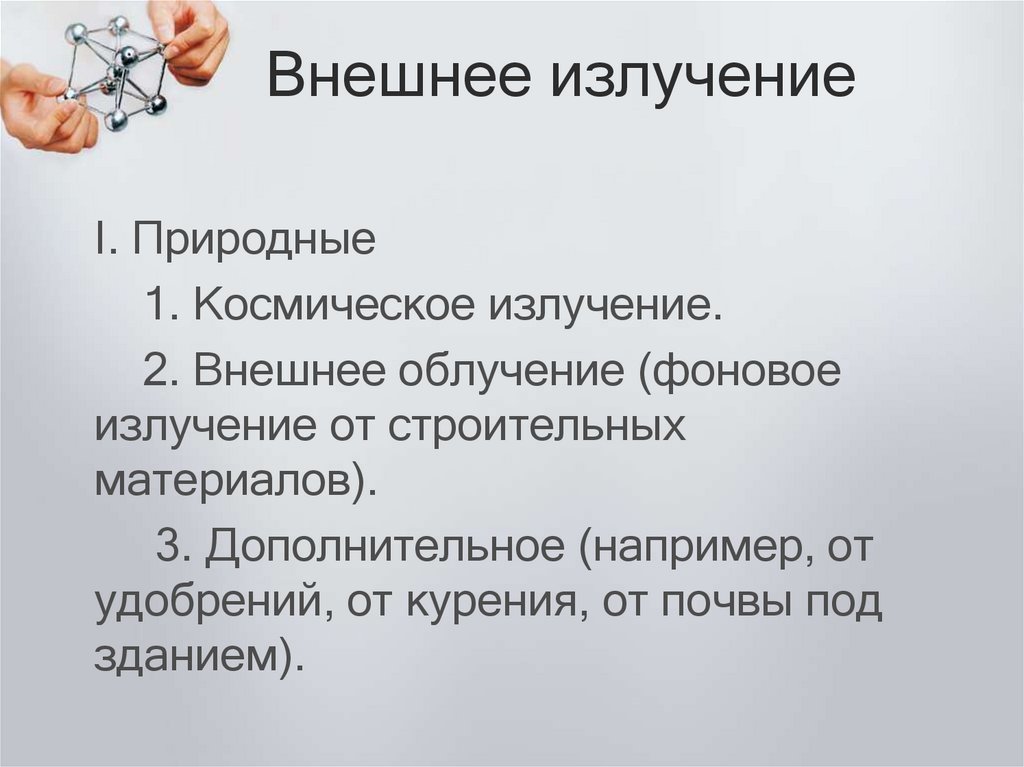 Внешнее излучение

I. Природные

1. Космическое излучение.

2. Внешнее облучение (фоновое излучение от строительных материалов).

3. Дополнительное (например, от удобрений, от курения, от почвы под зданием).